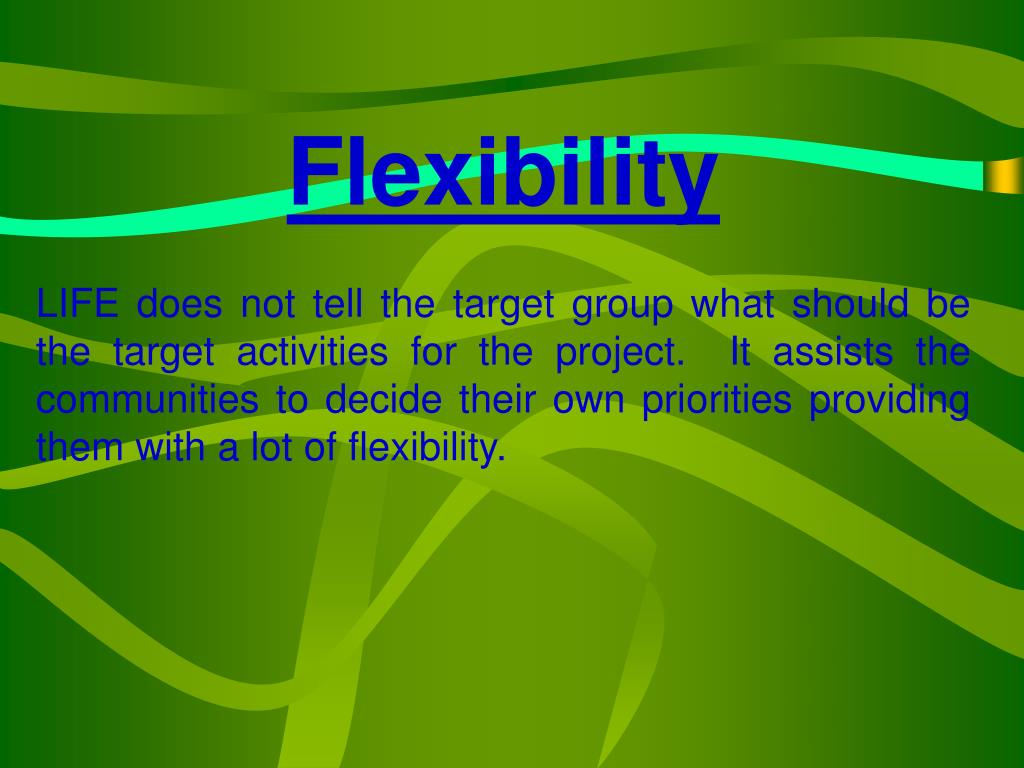 Flexibility

LIFE does not tell the target group what should be the target activities for the project. It assists the communities to decide their own priorities providing them with a lot of flexibility.